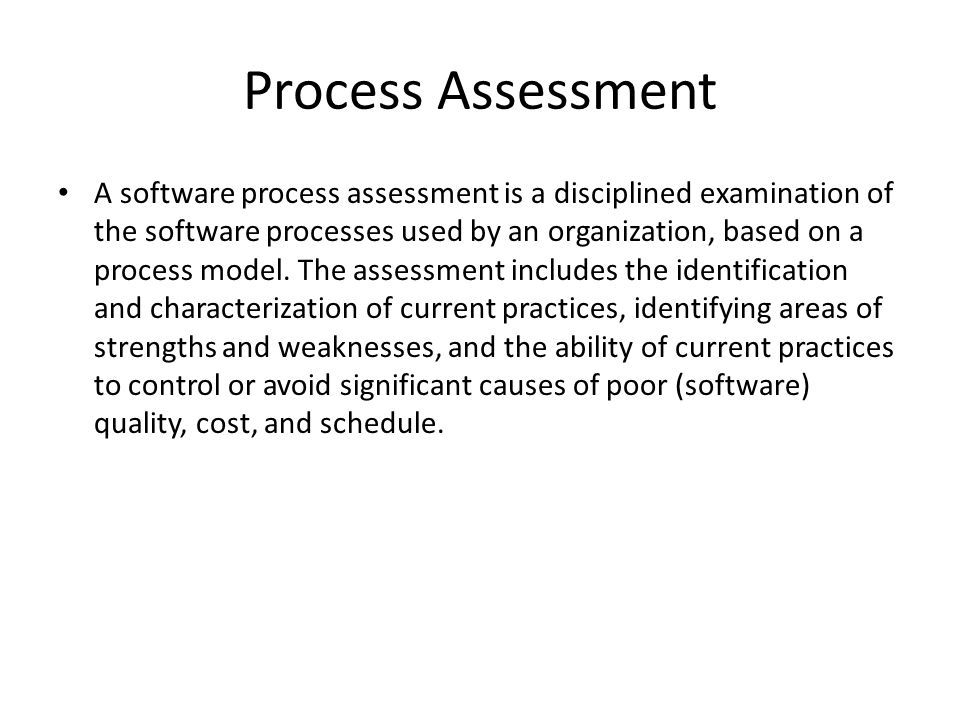 Process Assessment

• A software process assessment is a disciplined examination of the software processes used by an organization, based on a process model. The assessment includes the identification and characterization of current practices, identifying areas of strengths and weaknesses, and the ability of current practices to control or avoid significant causes of poor (software) quality, cost, and schedule.